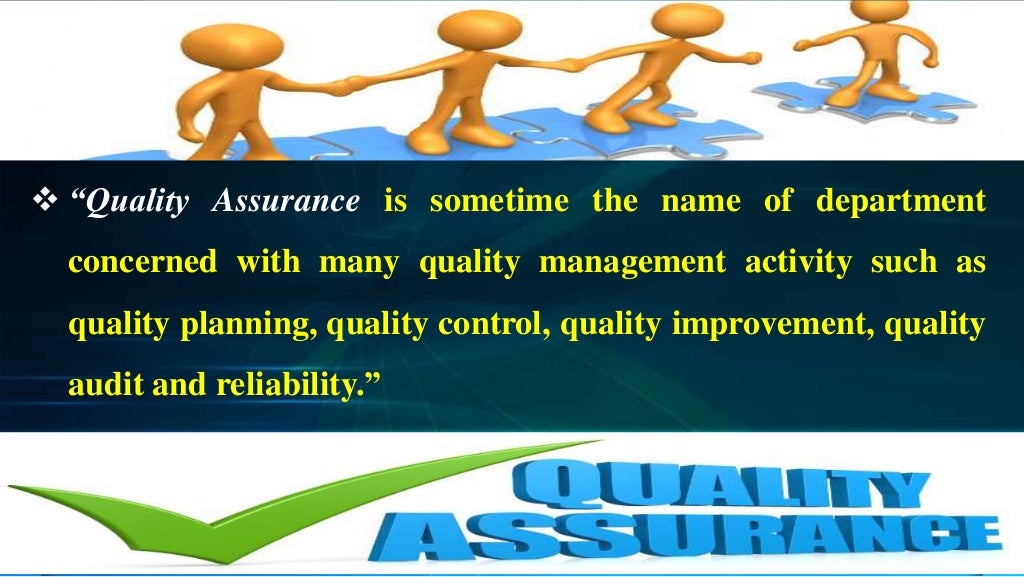 ❖ “Quality Assurance is sometime the name of department concerned with many quality management activity such as quality planning, quality control, quality improvement, quality audit and reliability.”

QUALITY
ASSURANCE